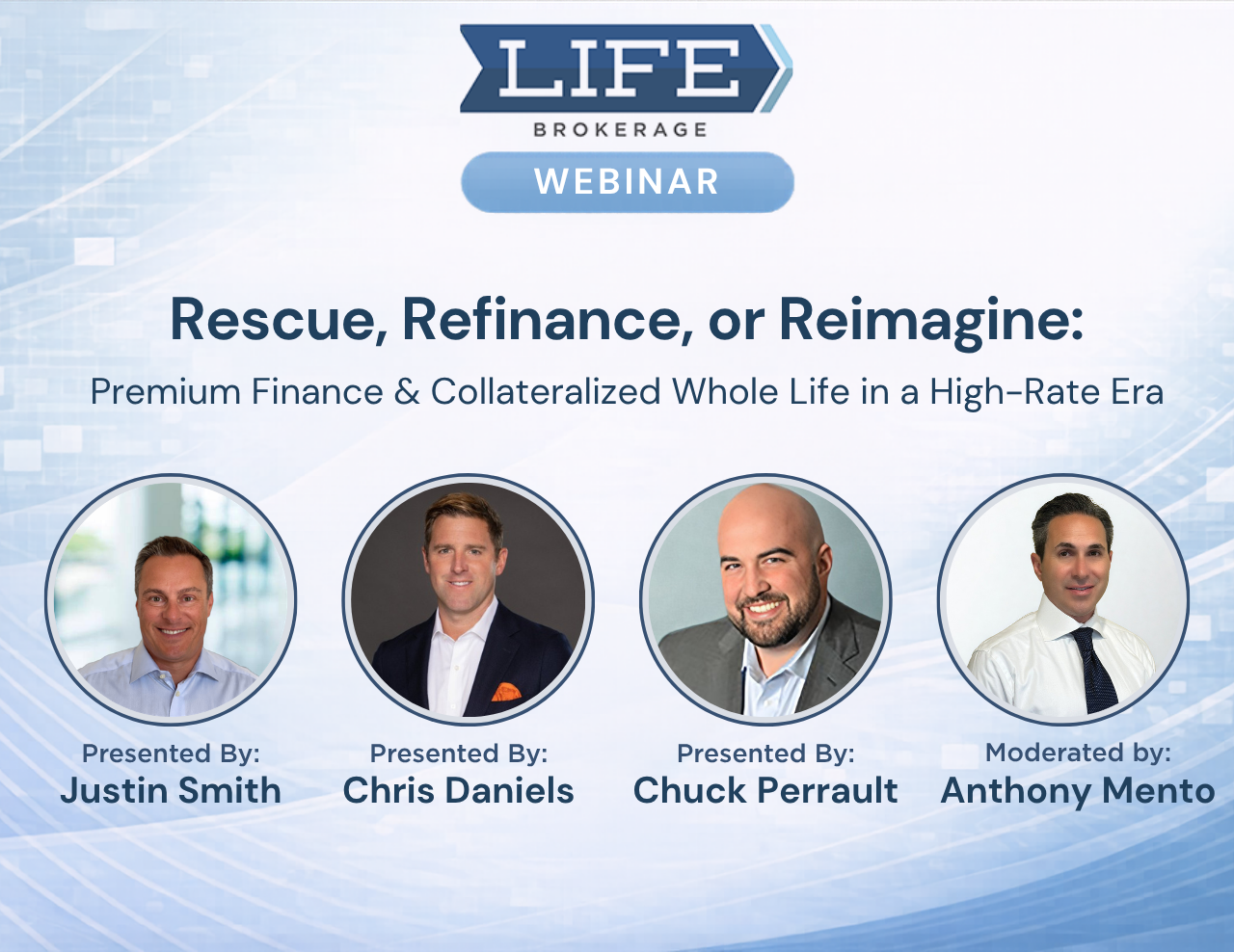 LIFE
BROKERAGE
WEBINAR

Rescue, Refinance, or Reimagine:
Premium Finance & Collateralized Whole Life in a High-Rate Era

Presented By:
Justin Smith

Presented By:
Chris Daniels

Presented By:
Chuck Perrault

Moderated by:
Anthony Mento